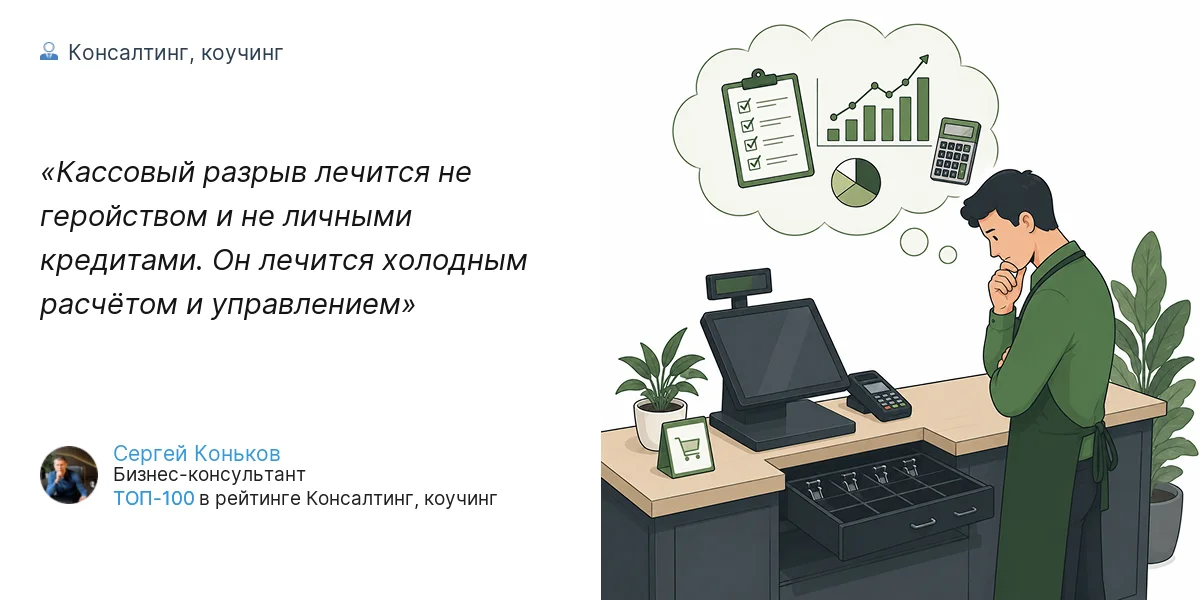 Консалтинг, коучинг

«Кассовый разрыв лечится не геройством и не личными кредитами. Он лечится холодным расчётом и управлением»

Сергей Коньков
Бизнес-консультант
ТОП-100 в рейтинге Консалтинг, коучинг